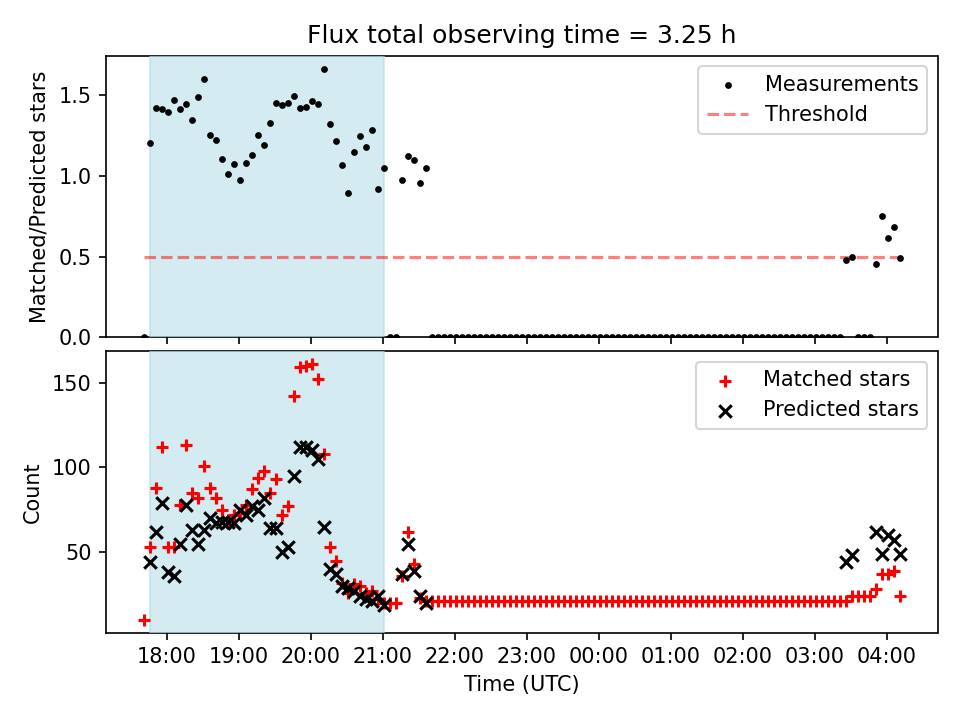 Flux total observing time = 3.25 h

Matched/Predicted stars

1.5
1.0
0.5
0.0

Measurements
Threshold

Count

150
100
50

Matched stars
Predicted stars

18:00 19:00 20:00 21:00 22:00 23:00 00:00 01:00 02:00 03:00 04:00

Time (UTC)